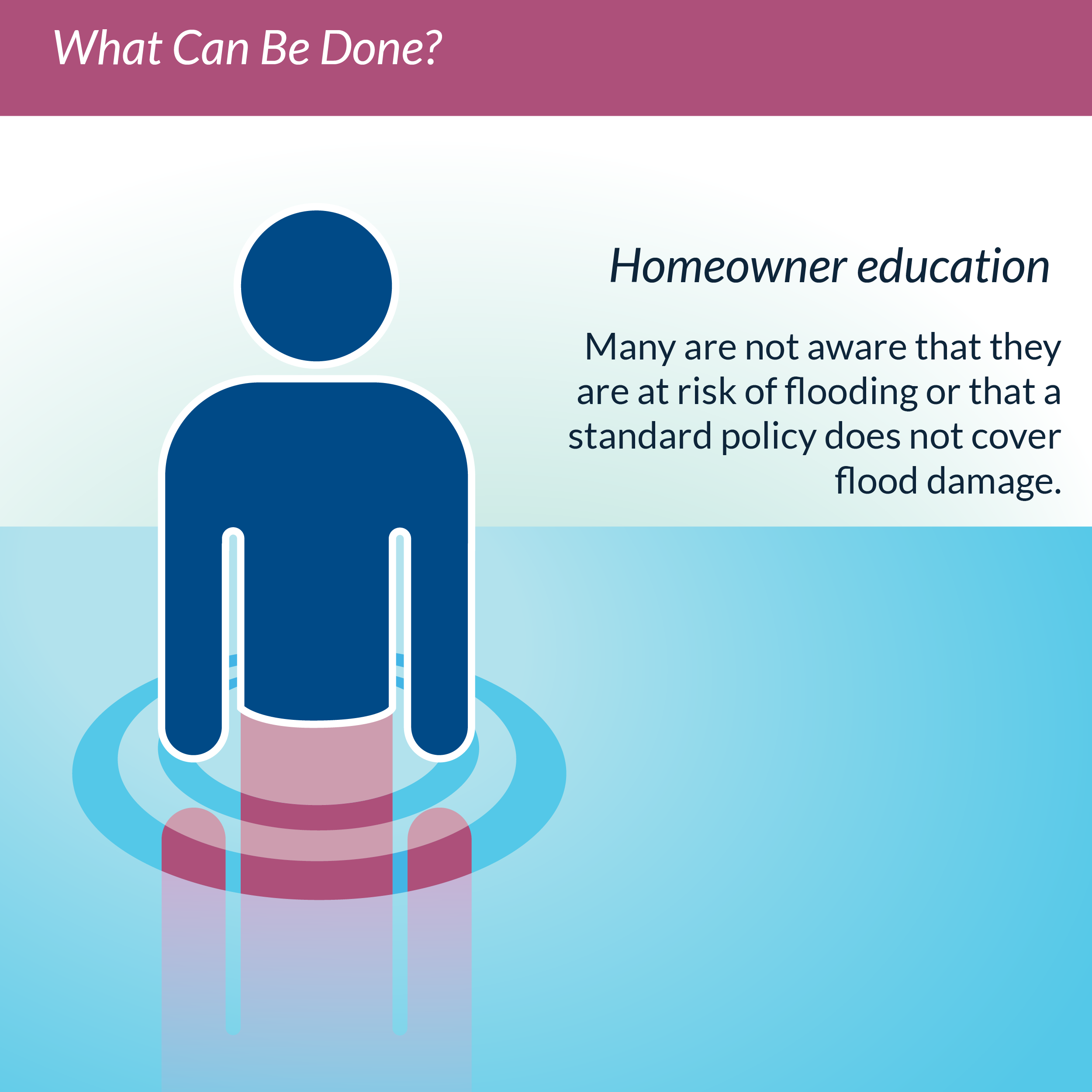 What Can Be Done?

Homeowner education

Many are not aware that they are at risk of flooding or that a standard policy does not cover flood damage.